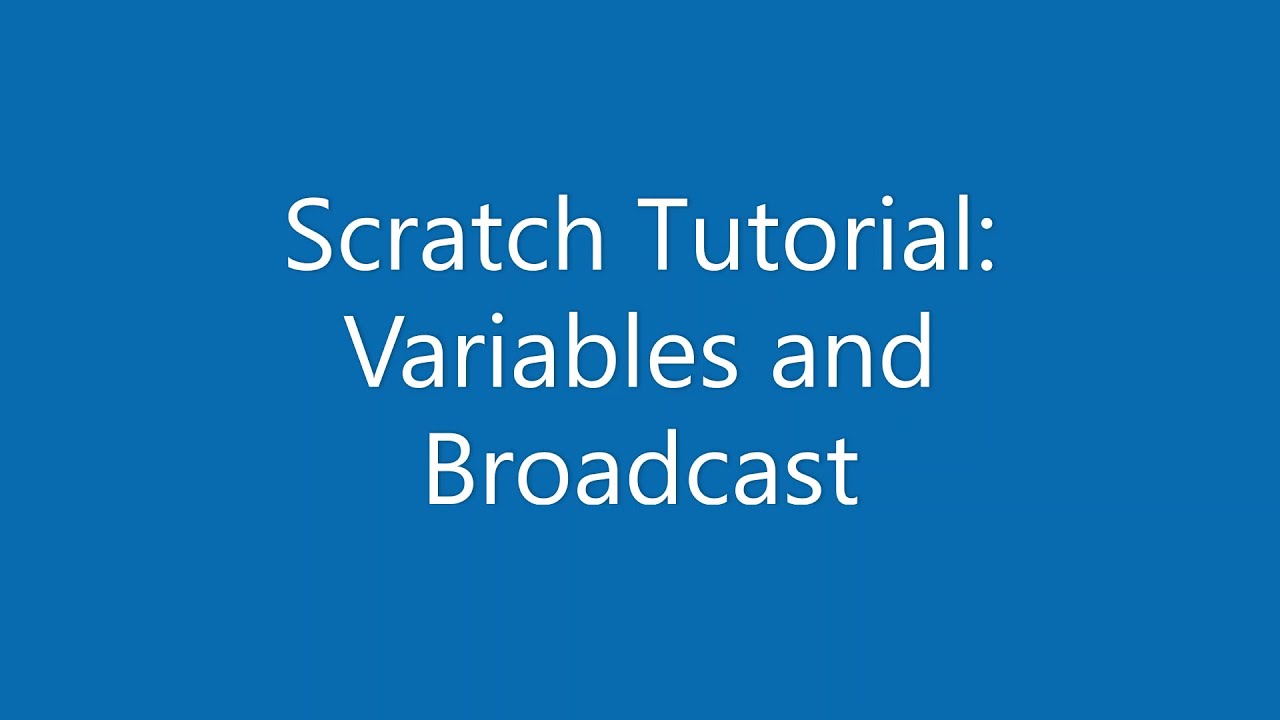 Scratch Tutorial: Variables and Broadcast